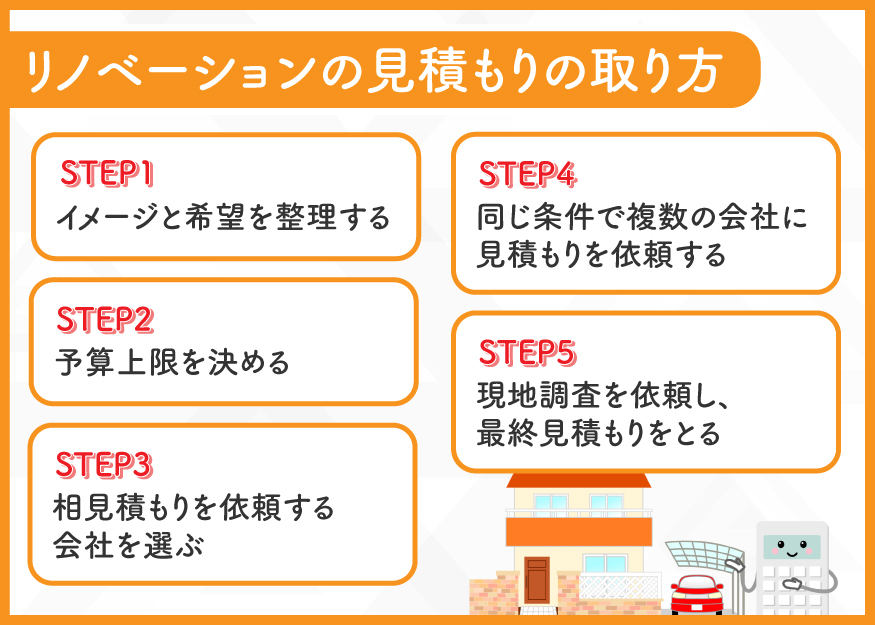 リノベーションの見積もりの取り方

STEP1
イメージと希望を整理する

STEP2
予算上限を決める

STEP3
相見積もりを依頼する会社を選ぶ

STEP4
同じ条件で複数の会社に見積もりを依頼する

STEP5
現地調査を依頼し、最終見積もりをとる